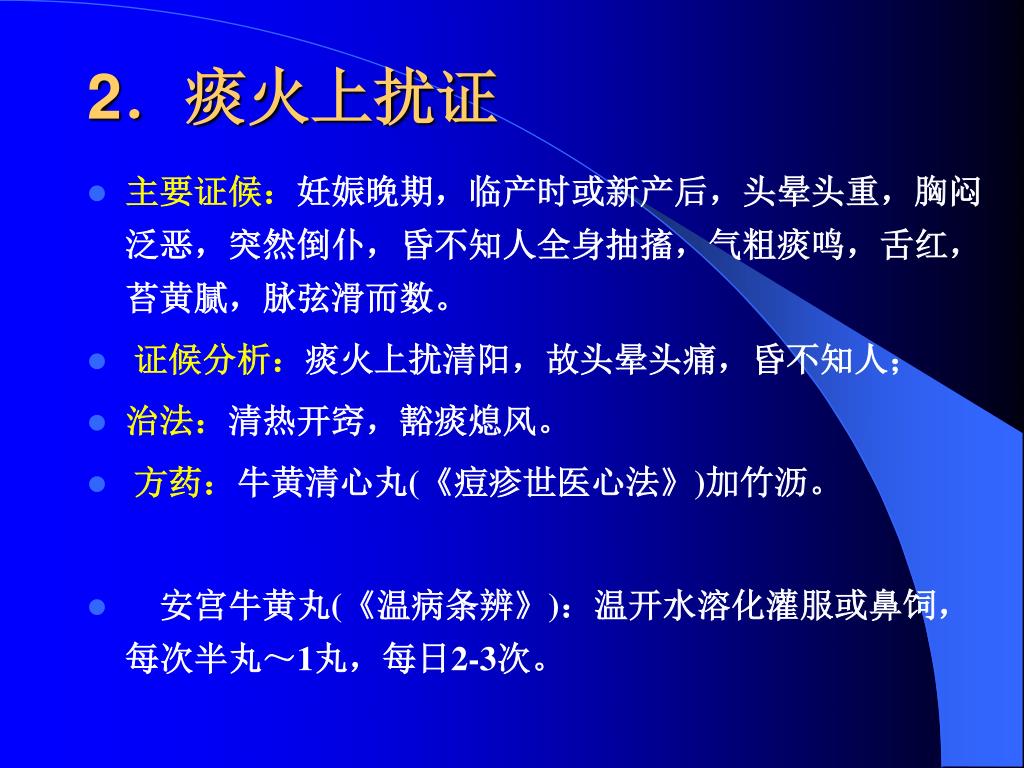 2．痰火上扰证

主要证候：妊娠晚期，临产时或新产后，头晕头重，胸闷泛恶，突然倒仆，昏不知人全身抽搐，气粗痰鸣，舌红，苔黄腻，脉弦滑而数。

证候分析：痰火上扰清阳，故头晕头痛，昏不知人；

治法：清热开窍，豁痰熄风。

方药：牛黄清心丸(《痘疹世医心法》)加竹沥。

安宫牛黄丸(《温病条辨》)：温开水溶化灌服或鼻饲，每次半丸～1丸，每日2-3次。